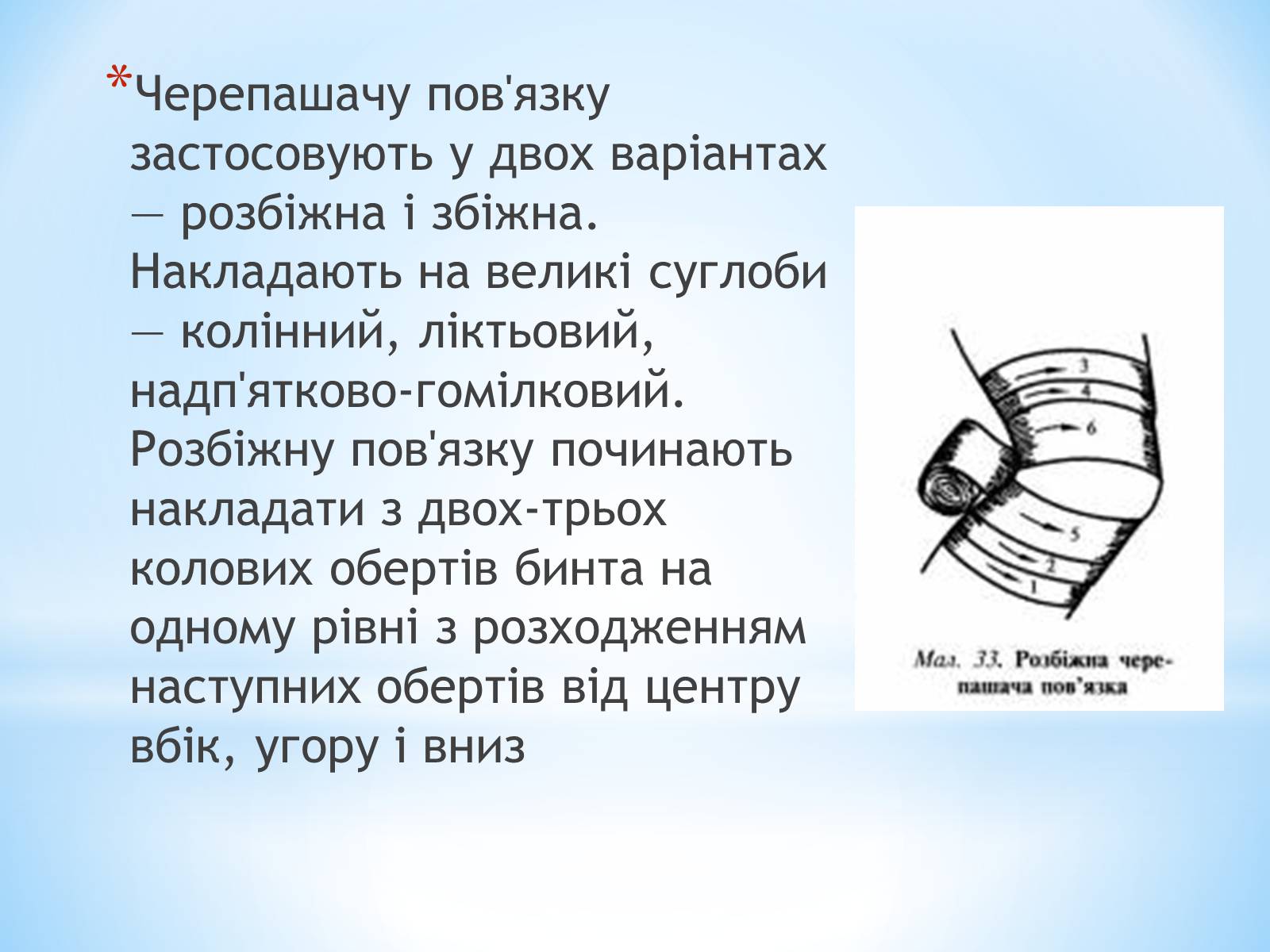 *Черепашачу пов'язку застосовують у двох варіантах — розбіжна і збіжна. Накладають на великі суглоби — колінний, ліктьовий, надп'ятково-гомілковий. Розбіжну пов'язку починають накладати з двох-трьох колових обертів бинта на одному рівні з розходженням наступних обертів від центру вбік, угору і вниз

3
4
6
5
2
1

Мал. 33. Розбіжна черепашача пов'язка